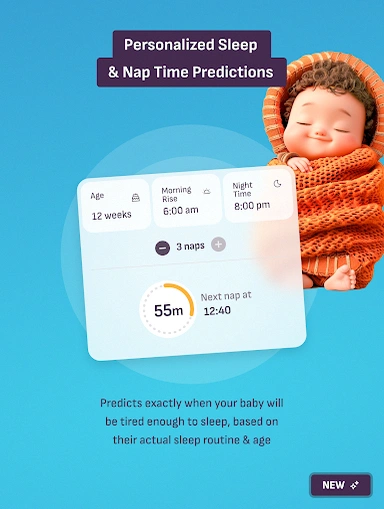 Personalized Sleep & Nap Time Predictions

Age
12 weeks

Morning Rise
6:00 am

Night Time
8:00 pm

3 naps

55m

Next nap at
12:40

Predicts exactly when your baby will be tired enough to sleep, based on their actual sleep routine & age

NEW